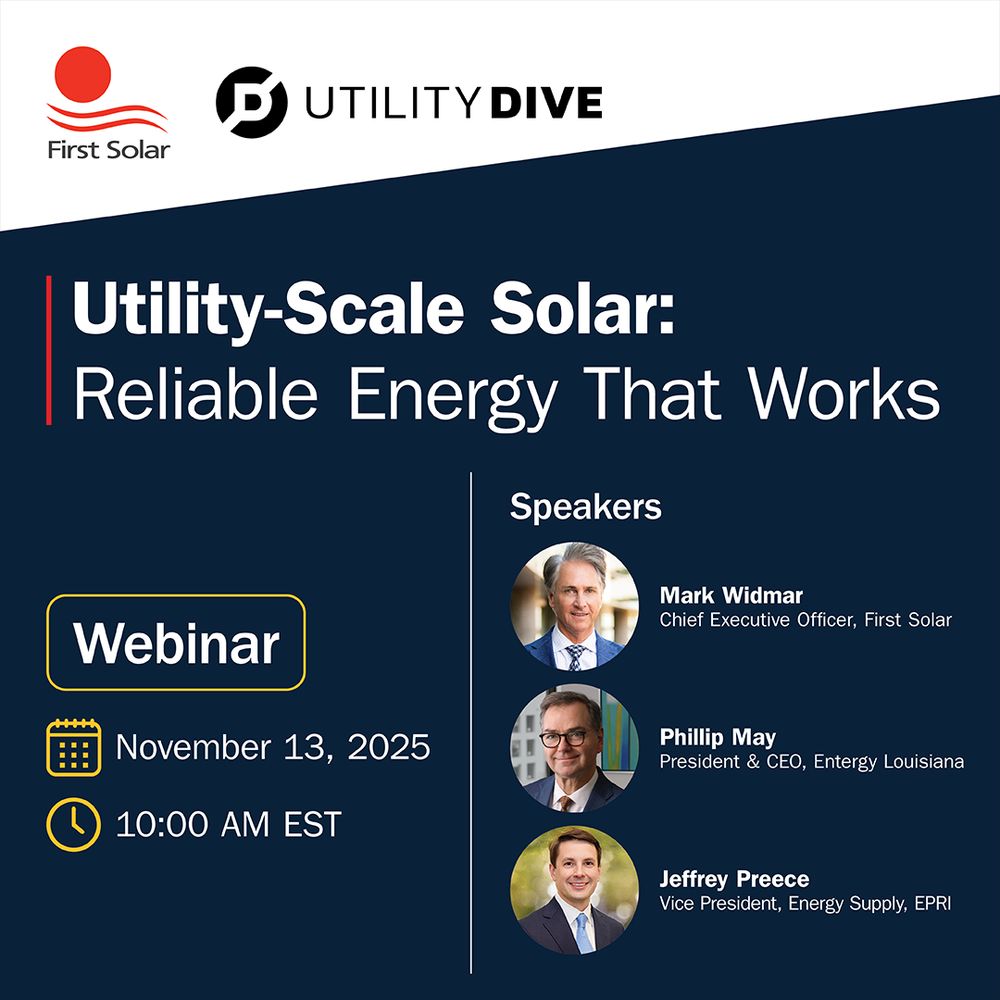 First Solar

UTILITY DIVE

Utility-Scale Solar:
Reliable Energy That Works

Webinar

November 13, 2025

10:00 AM EST

Speakers

Mark Widmar
Chief Executive Officer, First Solar

Phillip May
President & CEO, Entergy Louisiana

Jeffrey Preece
Vice President, Energy Supply, EPRI